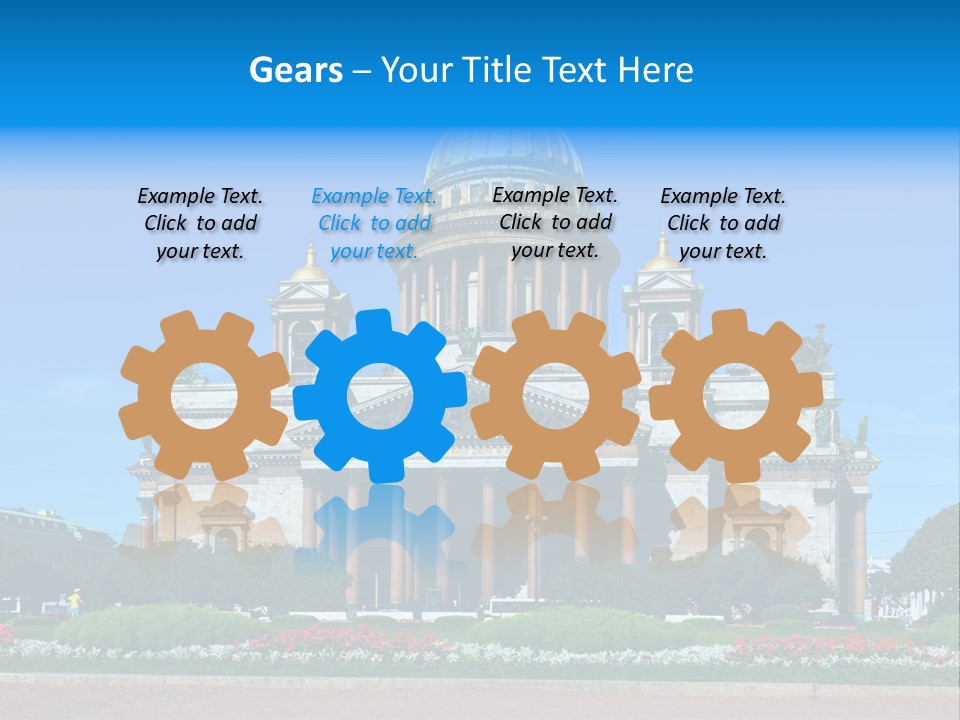 Gears – Your Title Text Here

Example Text. Click to add your text.

Example Text. Click to add your text.

Example Text. Click to add your text.

Example Text. Click to add your text.